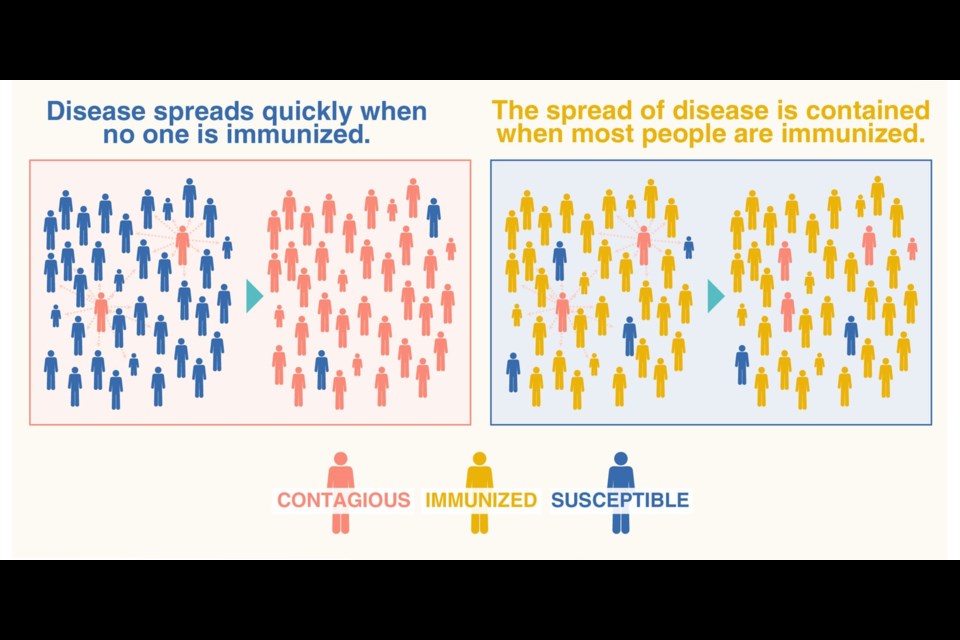 Disease spreads quickly when no one is immunized.

The spread of disease is contained when most people are immunized.

CONTAGIOUS IMMUNIZED SUSCEPTIBLE